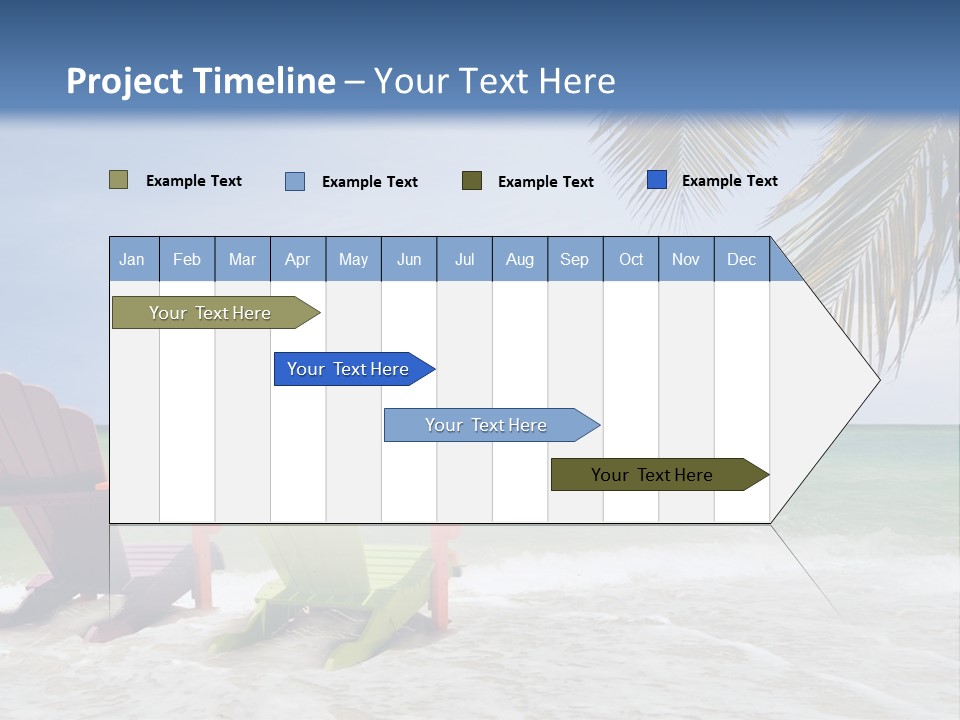 Project Timeline – Your Text Here

Example Text Example Text Example Text Example Text

| Jan | Feb | Mar | Apr | May | Jun | Jul | Aug | Sep | Oct | Nov | Dec |
|---|---|---|---|---|---|---|---|---|---|---|---|

Your Text Here

Your Text Here

Your Text Here

Your Text Here